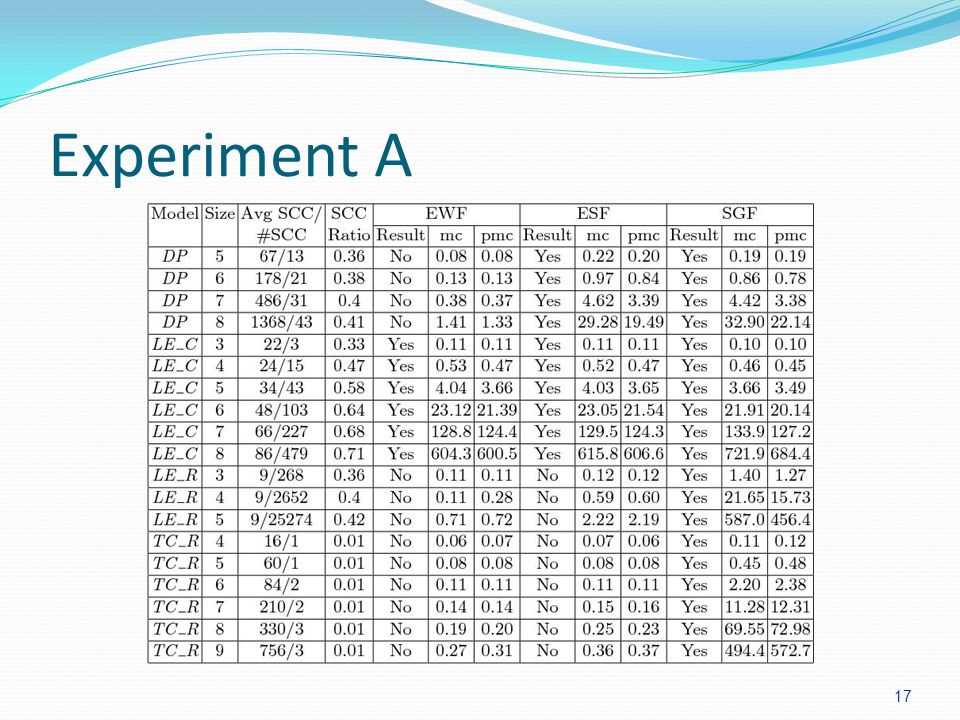 Experiment A

| Model | Size | Avg SCC/ #SCC | SCC Ratio | EWF Result | EWF mc | EWF pmc | ESF Result | ESF mc | ESF pmc | SGF Result | SGF mc | SGF pmc |
|---|---|---|---|---|---|---|---|---|---|---|---|---|
| $DP$ | 5 | 67/13 | 0.36 | No | 0.08 | 0.08 | Yes | 0.22 | 0.20 | Yes | 0.19 | 0.19 |
| $DP$ | 6 | 178/21 | 0.38 | No | 0.13 | 0.13 | Yes | 0.97 | 0.84 | Yes | 0.86 | 0.78 |
| $DP$ | 7 | 486/31 | 0.4 | No | 0.38 | 0.37 | Yes | 4.62 | 3.39 | Yes | 4.42 | 3.38 |
| $DP$ | 8 | 1368/43 | 0.41 | No | 1.41 | 1.33 | Yes | 29.28 | 19.49 | Yes | 32.90 | 22.14 |
| $LE\_C$ | 3 | 22/3 | 0.33 | Yes | 0.11 | 0.11 | Yes | 0.11 | 0.11 | Yes | 0.10 | 0.10 |
| $LE\_C$ | 4 | 24/15 | 0.47 | Yes | 0.53 | 0.47 | Yes | 0.52 | 0.47 | Yes | 0.46 | 0.45 |
| $LE\_C$ | 5 | 34/43 | 0.58 | Yes | 4.04 | 3.66 | Yes | 4.03 | 3.65 | Yes | 3.66 | 3.49 |
| $LE\_C$ | 6 | 48/103 | 0.64 | Yes | 23.12 | 21.39 | Yes | 23.05 | 21.54 | Yes | 21.91 | 20.14 |
| $LE\_C$ | 7 | 66/227 | 0.68 | Yes | 128.8 | 124.4 | Yes | 129.5 | 124.3 | Yes | 133.9 | 127.2 |
| $LE\_C$ | 8 | 86/479 | 0.71 | Yes | 604.3 | 600.5 | Yes | 615.8 | 606.6 | Yes | 721.9 | 684.4 |
| $LE\_R$ | 3 | 9/268 | 0.36 | No | 0.11 | 0.11 | No | 0.12 | 0.12 | Yes | 1.40 | 1.27 |
| $LE\_R$ | 4 | 9/2652 | 0.4 | No | 0.11 | 0.28 | No | 0.59 | 0.60 | Yes | 21.65 | 15.73 |
| $LE\_R$ | 5 | 9/25274 | 0.42 | No | 0.71 | 0.72 | No | 2.22 | 2.19 | Yes | 587.0 | 456.4 |
| $TC\_R$ | 4 | 16/1 | 0.01 | No | 0.06 | 0.07 | No | 0.07 | 0.06 | Yes | 0.11 | 0.12 |
| $TC\_R$ | 5 | 60/1 | 0.01 | No | 0.08 | 0.08 | No | 0.08 | 0.08 | Yes | 0.45 | 0.48 |
| $TC\_R$ | 6 | 84/2 | 0.01 | No | 0.11 | 0.11 | No | 0.11 | 0.11 | Yes | 2.20 | 2.38 |
| $TC\_R$ | 7 | 210/2 | 0.01 | No | 0.14 | 0.14 | No | 0.15 | 0.16 | Yes | 11.28 | 12.31 |
| $TC\_R$ | 8 | 330/3 | 0.01 | No | 0.19 | 0.20 | No | 0.25 | 0.23 | Yes | 69.55 | 72.98 |
| $TC\_R$ | 9 | 756/3 | 0.01 | No | 0.27 | 0.31 | No | 0.36 | 0.37 | Yes | 494.4 | 572.7 |

17